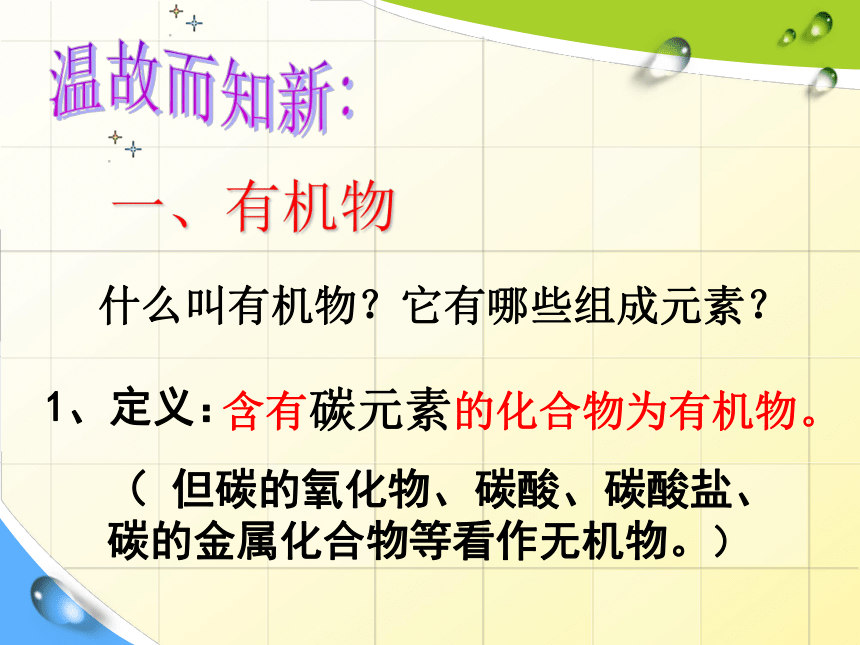 温故而知新:

一、有机物

什么叫有机物？它有哪些组成元素？

1、定义：含有碳元素的化合物为有机物。

（ 但碳的氧化物、碳酸、碳酸盐、碳的金属化合物等看作无机物。）